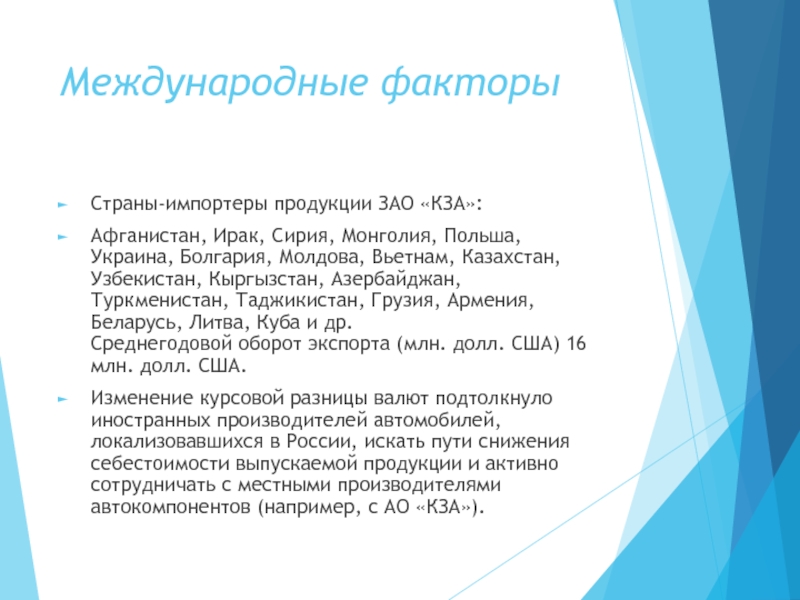 Международные факторы

Страны-импортеры продукции ЗАО «КЗА»:

Афганистан, Ирак, Сирия, Монголия, Польша, Украина, Болгария, Молдова, Вьетнам, Казахстан, Узбекистан, Кыргызстан, Азербайджан, Туркменистан, Таджикистан, Грузия, Армения, Беларусь, Литва, Куба и др.
Среднегодовой оборот экспорта (млн. долл. США) 16 млн. долл. США.

Изменение курсовой разницы валют подтолкнуло иностранных производителей автомобилей, локализовавшихся в России, искать пути снижения себестоимости выпускаемой продукции и активно сотрудничать с местными производителями автокомпонентов (например, с АО «КЗА»).